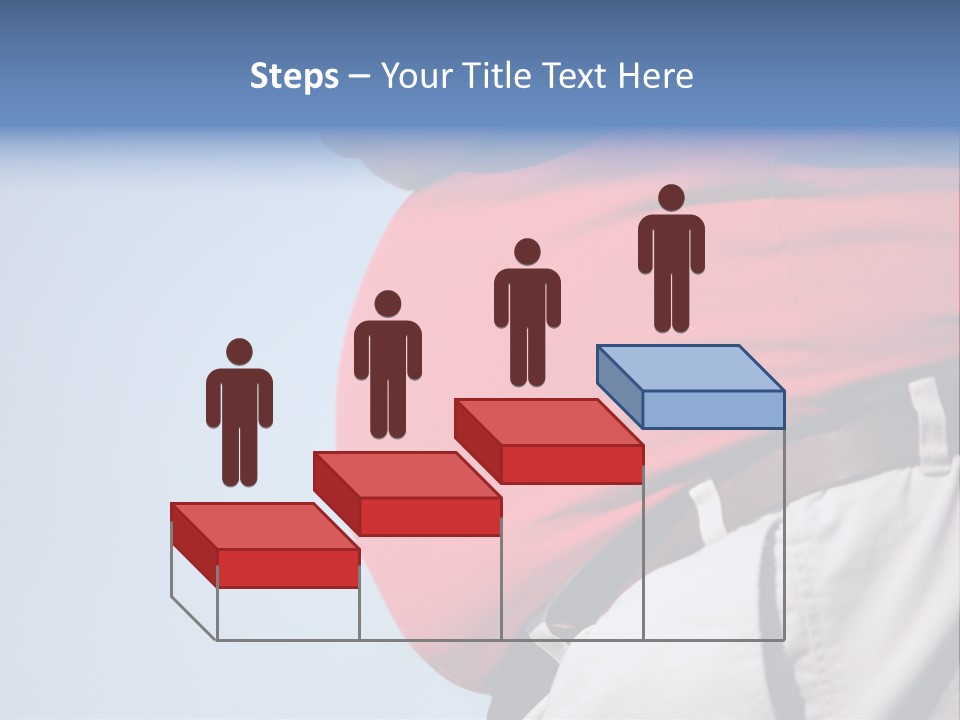 Steps – Your Title Text Here